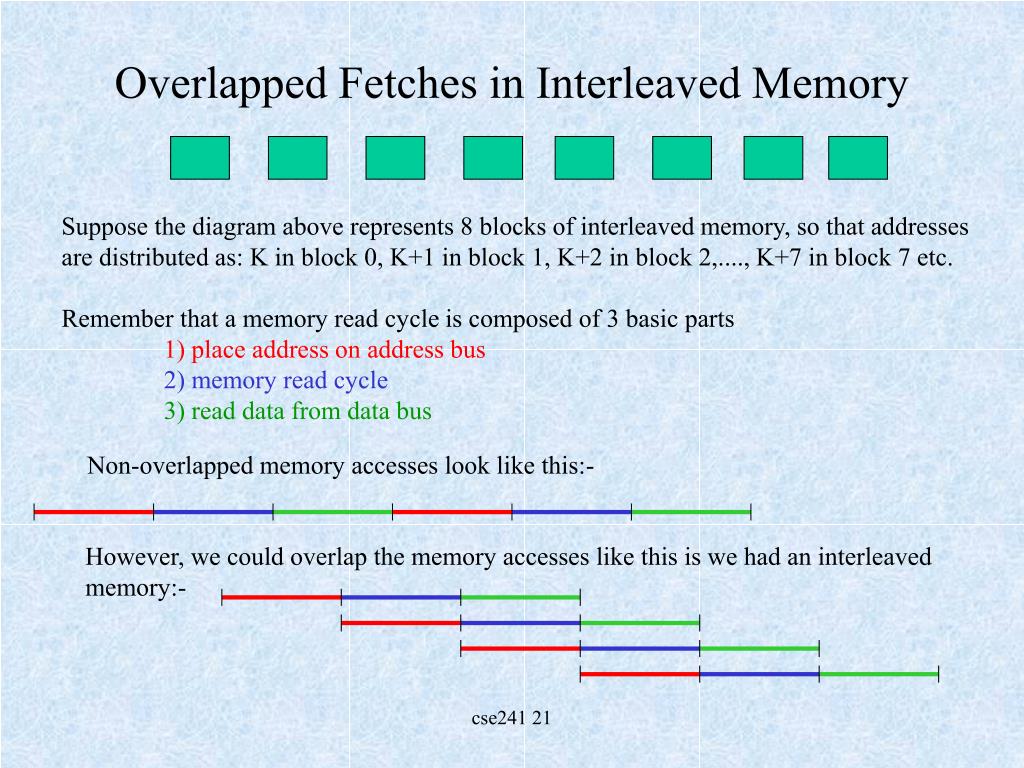 Overlapped Fetches in Interleaved Memory

Suppose the diagram above represents 8 blocks of interleaved memory, so that addresses are distributed as: K in block 0, K+1 in block 1, K+2 in block 2,...., K+7 in block 7 etc.

Remember that a memory read cycle is composed of 3 basic parts
1) place address on address bus
2) memory read cycle
3) read data from data bus

Non-overlapped memory accesses look like this:-

However, we could overlap the memory accesses like this is we had an interleaved memory:-

cse241 21